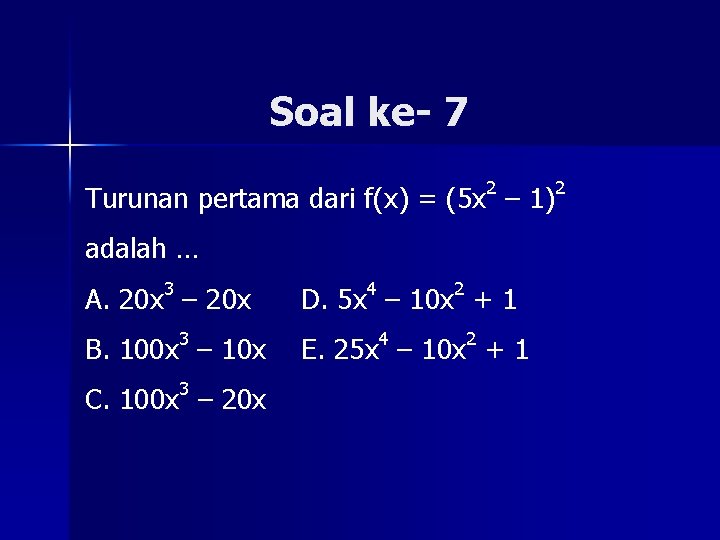 Soal ke- 7

Turunan pertama dari $f(x) = (5x^2 - 1)^2$ adalah …

A. $20x^3 - 20x$

B. $100x^3 - 10x$

C. $100x^3 - 20x$

D. $5x^4 - 10x^2 + 1$

E. $25x^4 - 10x^2 + 1$